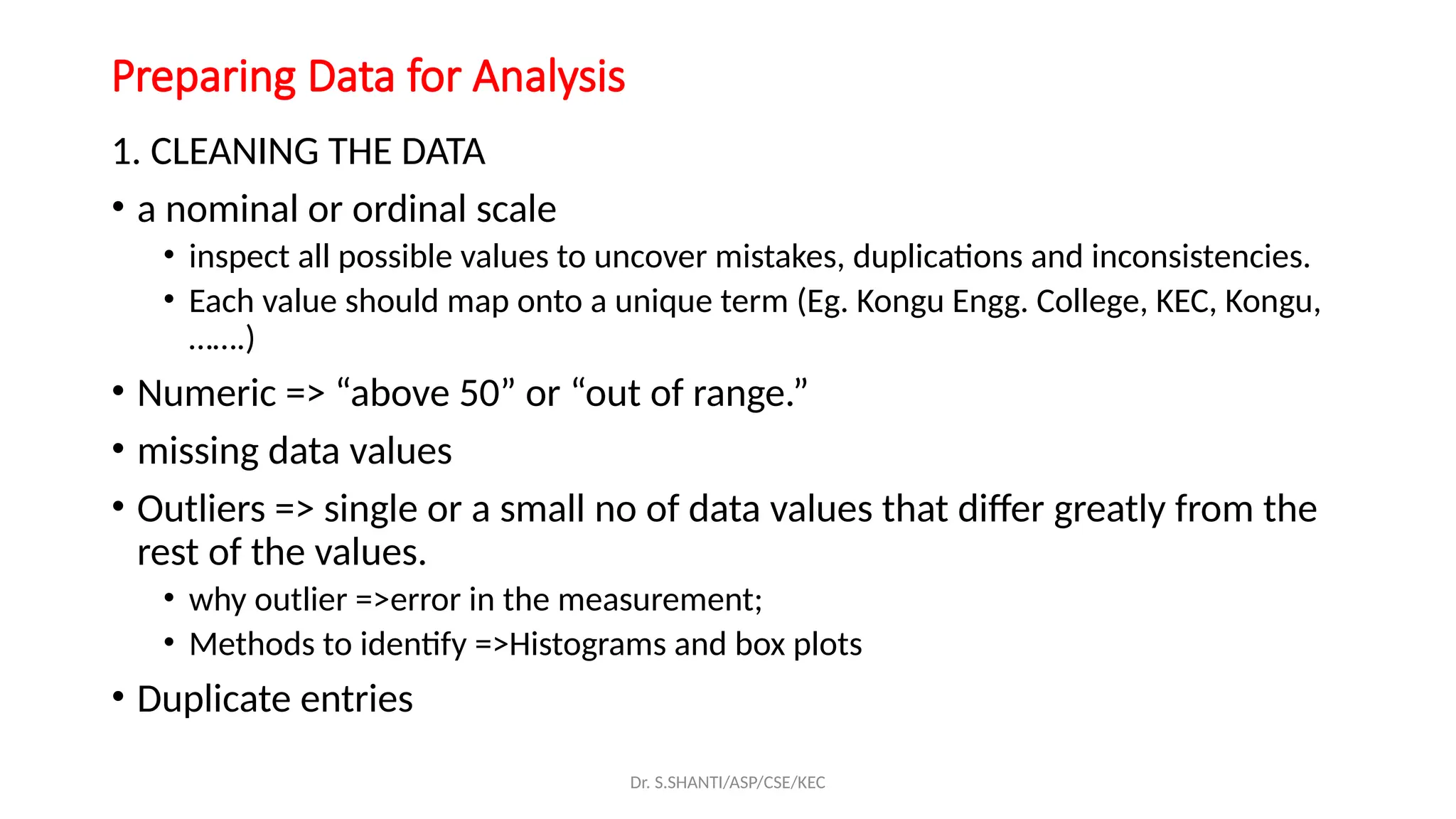 Preparing Data for Analysis

1. CLEANING THE DATA

• a nominal or ordinal scale
  • inspect all possible values to uncover mistakes, duplications and inconsistencies.
  • Each value should map onto a unique term (Eg. Kongu Engg. College, KEC, Kongu, …….)

• Numeric => “above 50” or “out of range.”

• missing data values

• Outliers => single or a small no of data values that differ greatly from the rest of the values.
  • why outlier =>error in the measurement;
  • Methods to identify =>Histograms and box plots

• Duplicate entries

Dr. S.SHANTI/ASP/CSE/KEC